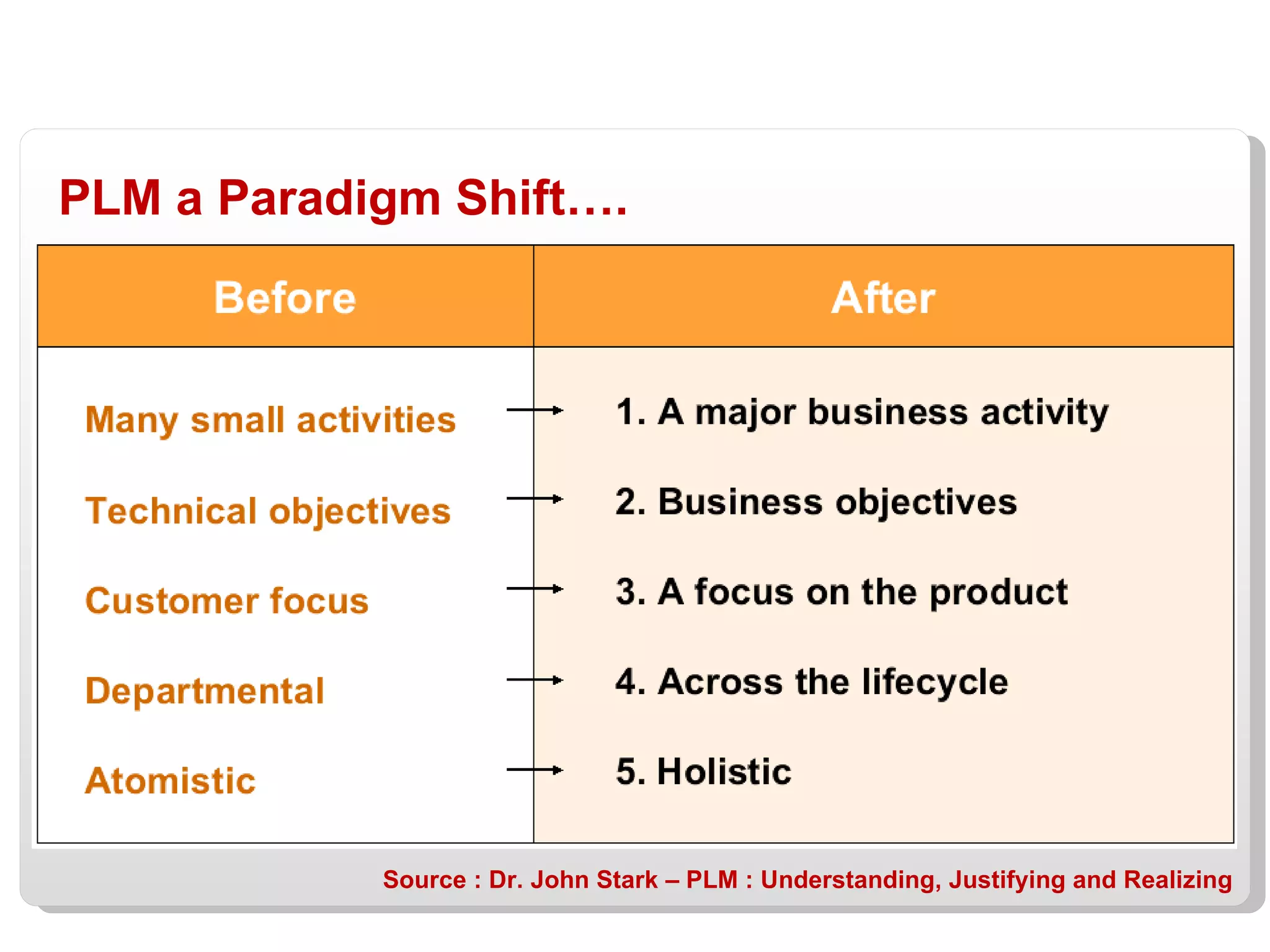 PLM a Paradigm Shift….

| Before | After |
|---|---|
| Many small activities | 1. A major business activity |
| Technical objectives | 2. Business objectives |
| Customer focus | 3. A focus on the product |
| Departmental | 4. Across the lifecycle |
| Atomistic | 5. Holistic |

Source : Dr. John Stark – PLM : Understanding, Justifying and Realizing